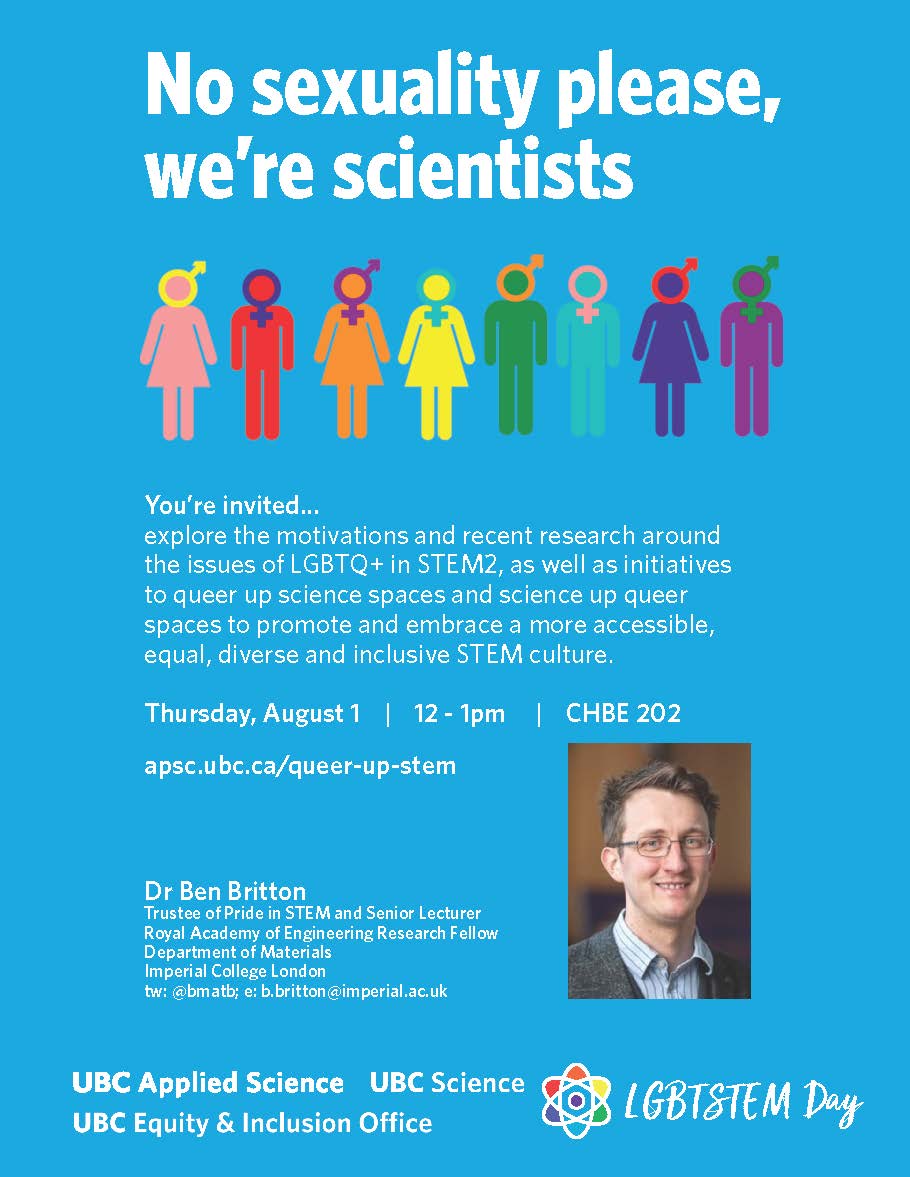 No sexuality please, we're scientists

You're invited...
explore the motivations and recent research around the issues of LGBTQ+ in STEM2, as well as initiatives to queer up science spaces and science up queer spaces to promote and embrace a more accessible, equal, diverse and inclusive STEM culture.

Thursday, August 1 | 12 - 1pm | CHBE 202

apsc.ubc.ca/queer-up-stem

Dr Ben Britton
Trustee of Pride in STEM and Senior Lecturer
Royal Academy of Engineering Research Fellow
Department of Materials
Imperial College London
tw: @bmatb; e: b.britton@imperial.ac.uk

UBC Applied Science UBC Science
UBC Equity & Inclusion Office

LGBTSTEM Day